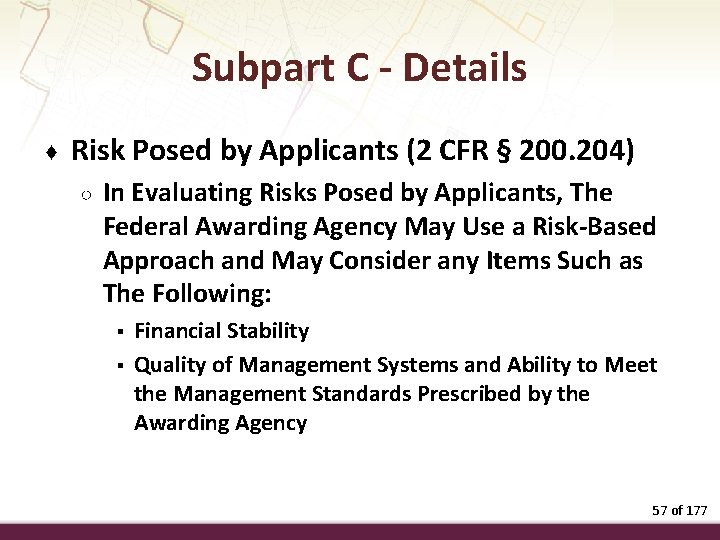 Subpart C - Details

♦ Risk Posed by Applicants (2 CFR § 200.204)

○ In Evaluating Risks Posed by Applicants, The Federal Awarding Agency May Use a Risk-Based Approach and May Consider any Items Such as The Following:

▪ Financial Stability

▪ Quality of Management Systems and Ability to Meet the Management Standards Prescribed by the Awarding Agency

57 of 177